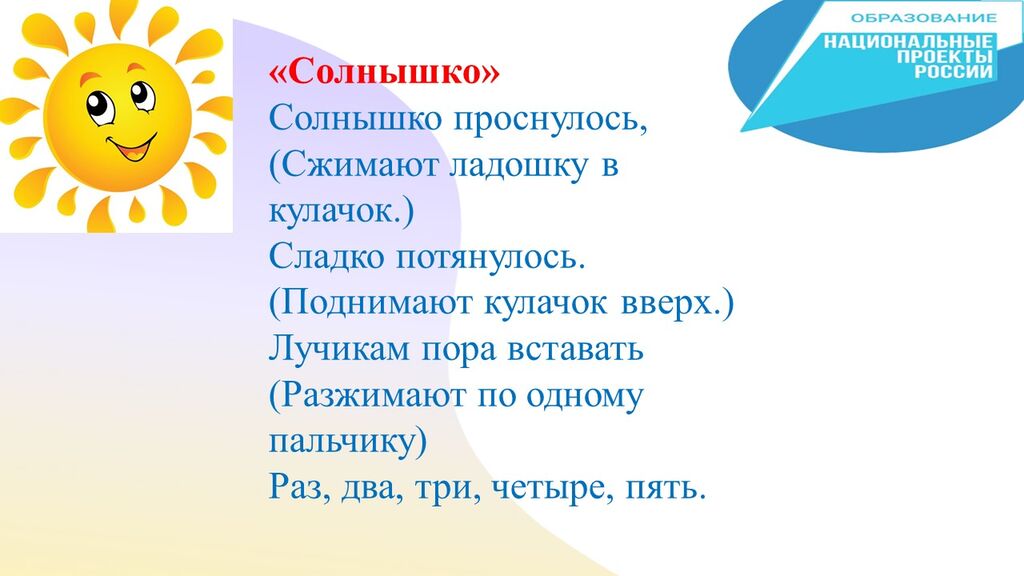 ОБРАЗОВАНИЕ
НАЦИОНАЛЬНЫЕ ПРОЕКТЫ РОССИИ

«Солнышко»
Солнышко проснулось,
(Сжимают ладошку в кулачок.)
Сладко потянулось.
(Поднимают кулачок вверх.)
Лучикам пора вставать
(Разжимают по одному пальчику)
Раз, два, три, четыре, пять.